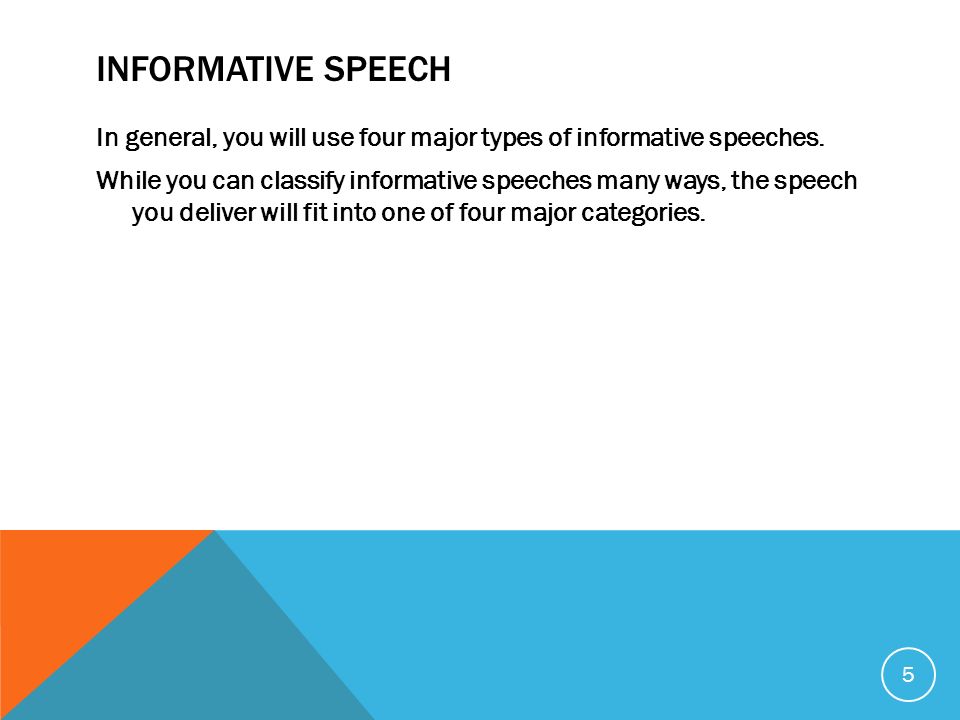 INFORMATIVE SPEECH

In general, you will use four major types of informative speeches.

While you can classify informative speeches many ways, the speech you deliver will fit into one of four major categories.

5